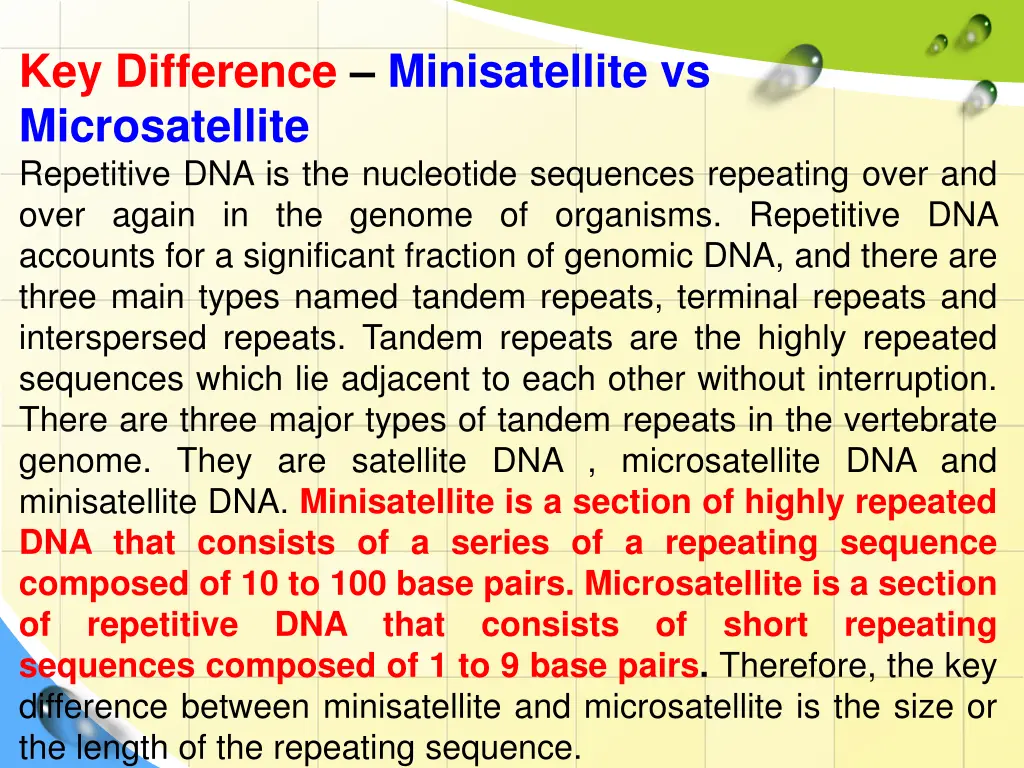 Key Difference – Minisatellite vs Microsatellite

Repetitive DNA is the nucleotide sequences repeating over and over again in the genome of organisms. Repetitive DNA accounts for a significant fraction of genomic DNA, and there are three main types named tandem repeats, terminal repeats and interspersed repeats. Tandem repeats are the highly repeated sequences which lie adjacent to each other without interruption. There are three major types of tandem repeats in the vertebrate genome. They are satellite DNA , microsatellite DNA and minisatellite DNA. Minisatellite is a section of highly repeated DNA that consists of a series of a repeating sequence composed of 10 to 100 base pairs. Microsatellite is a section of repetitive DNA that consists of short repeating sequences composed of 1 to 9 base pairs. Therefore, the key difference between minisatellite and microsatellite is the size or the length of the repeating sequence.